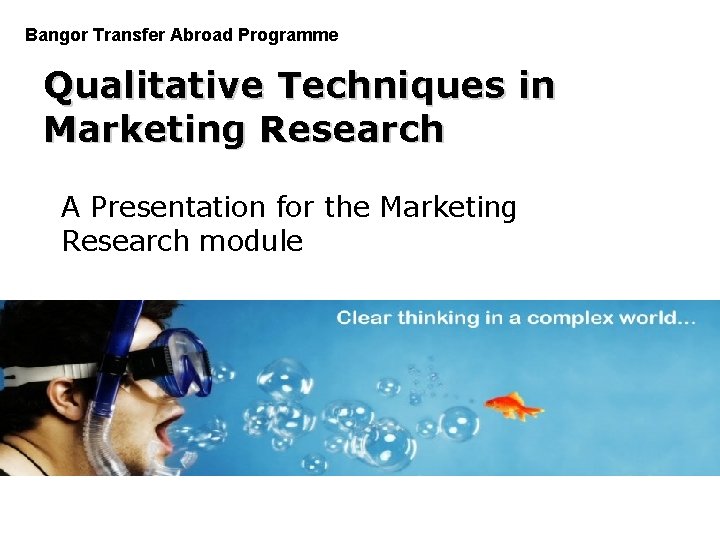 Bangor Transfer Abroad Programme

Qualitative Techniques in Marketing Research

A Presentation for the Marketing Research module

Clear thinking in a complex world...